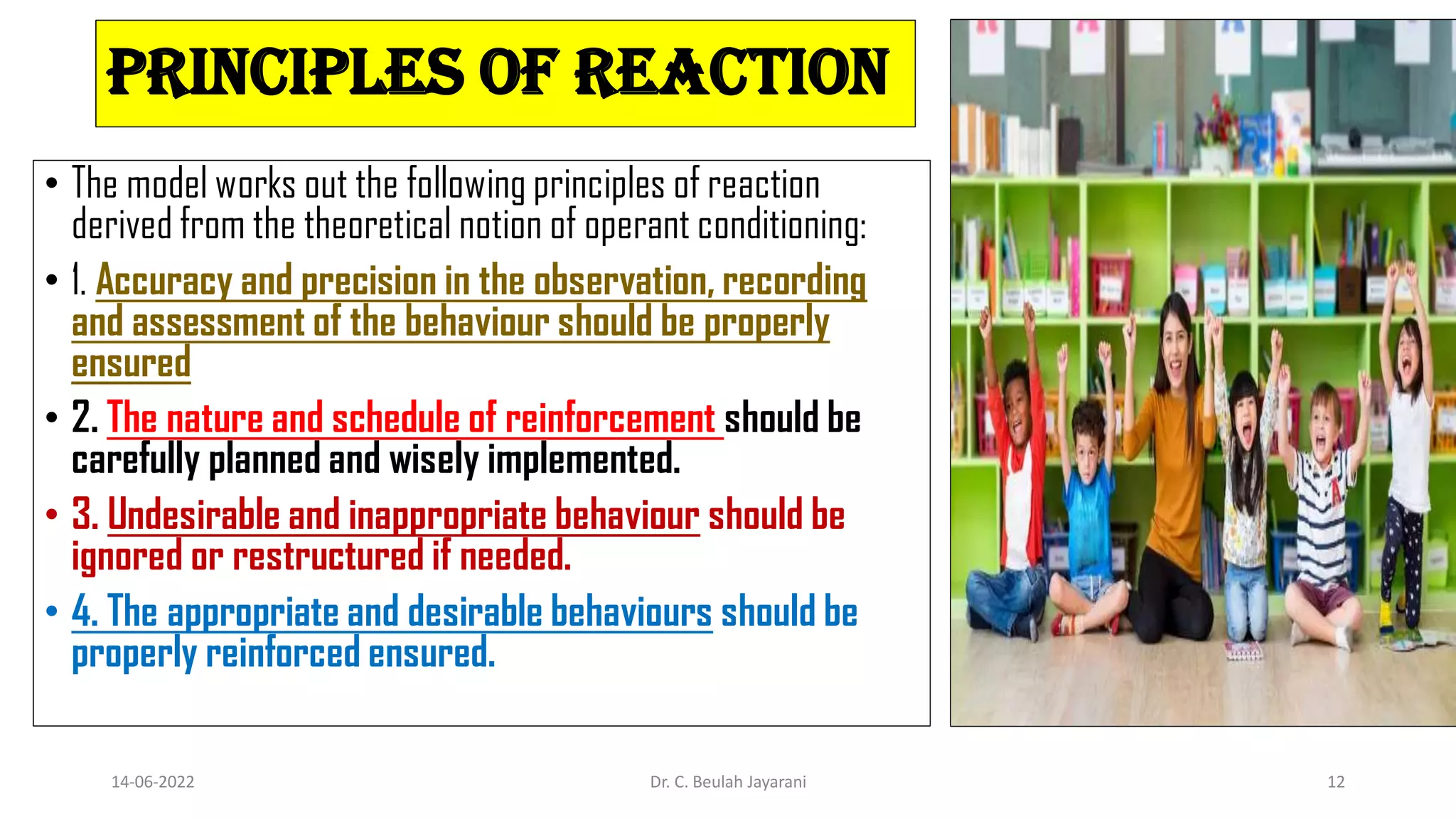 PRINCIPLES OF REACTION

• The model works out the following principles of reaction derived from the theoretical notion of operant conditioning:

• 1. Accuracy and precision in the observation, recording and assessment of the behaviour should be properly ensured

• 2. The nature and schedule of reinforcement should be carefully planned and wisely implemented.

• 3. Undesirable and inappropriate behaviour should be ignored or restructured if needed.

• 4. The appropriate and desirable behaviours should be properly reinforced ensured.

14-06-2022

Dr. C. Beulah Jayarani

12